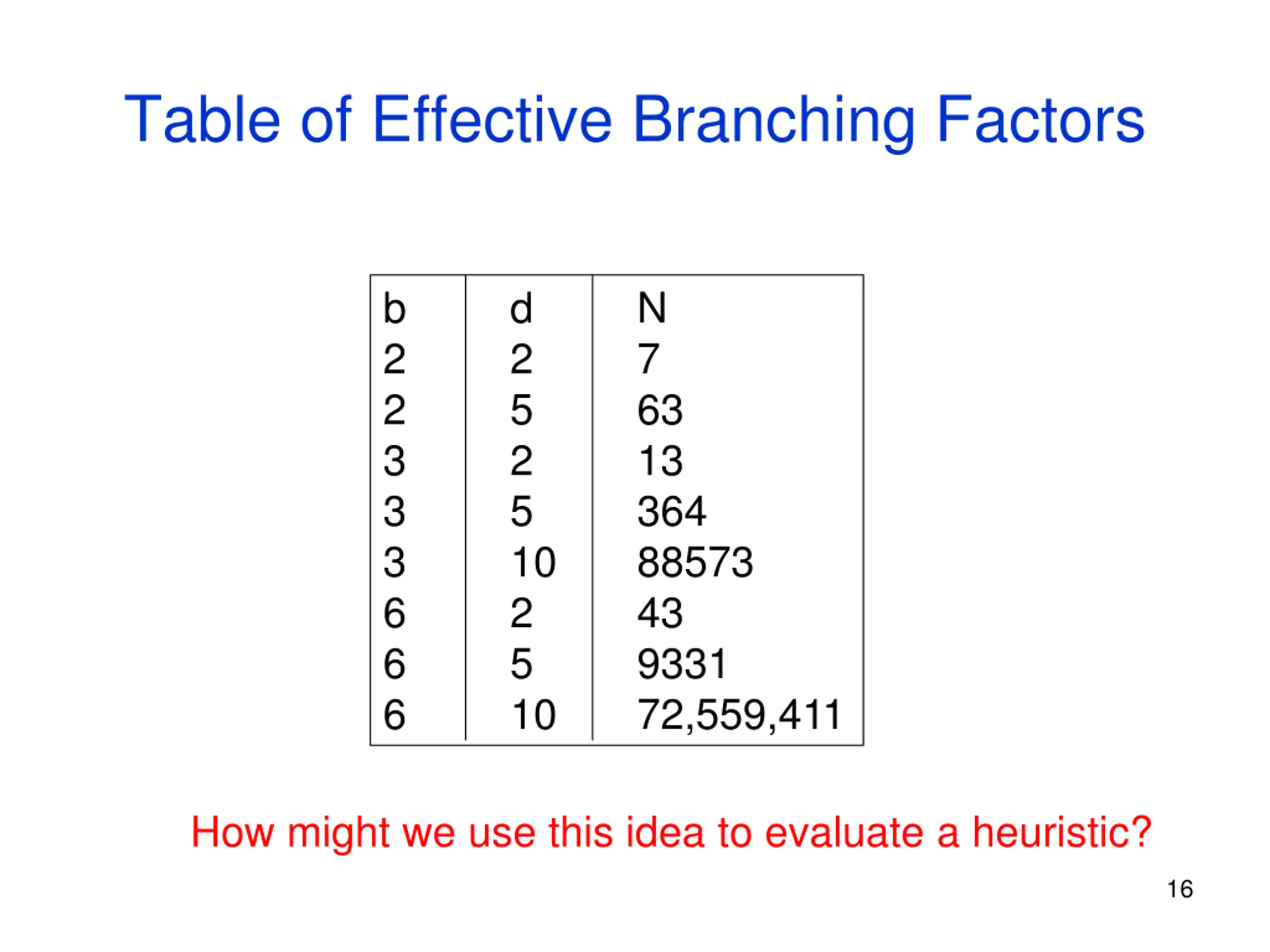 Table of Effective Branching Factors

| b | d | N |
|---|---|---|
| 2 | 2 | 7 |
| 2 | 5 | 63 |
| 3 | 2 | 13 |
| 3 | 5 | 364 |
| 3 | 10 | 88573 |
| 6 | 2 | 43 |
| 6 | 5 | 9331 |
| 6 | 10 | 72,559,411 |

How might we use this idea to evaluate a heuristic?

16